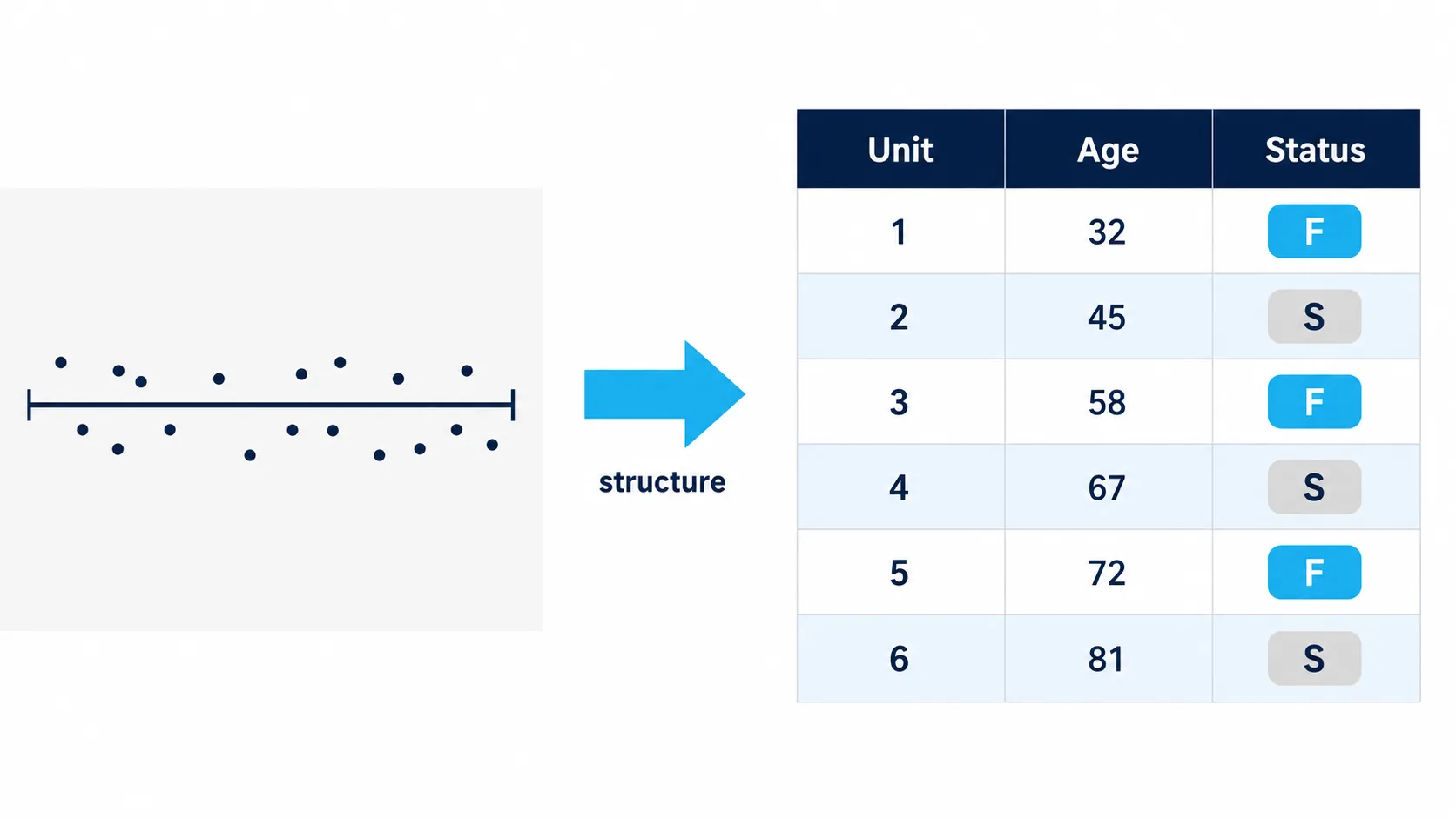 structure

| Unit | Age | Status |
|---|---|---|
| 1 | 32 | F |
| 2 | 45 | S |
| 3 | 58 | F |
| 4 | 67 | S |
| 5 | 72 | F |
| 6 | 81 | S |